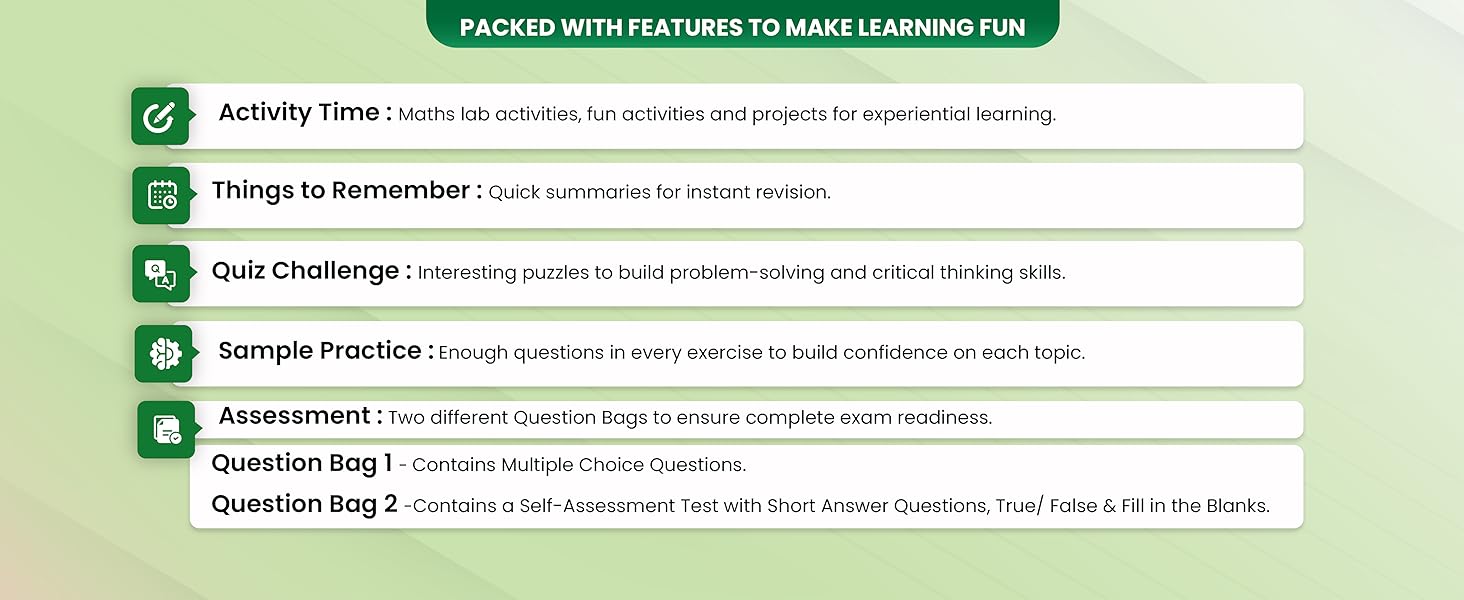 PACKED WITH FEATURES TO MAKE LEARNING FUN

Activity Time : Maths lab activities, fun activities and projects for experiential learning.

Things to Remember : Quick summaries for instant revision.

Quiz Challenge : Interesting puzzles to build problem-solving and critical thinking skills.

Sample Practice : Enough questions in every exercise to build confidence on each topic.

Assessment : Two different Question Bags to ensure complete exam readiness.

Question Bag 1 - Contains Multiple Choice Questions.

Question Bag 2 -Contains a Self-Assessment Test with Short Answer Questions, True/ False & Fill in the Blanks.